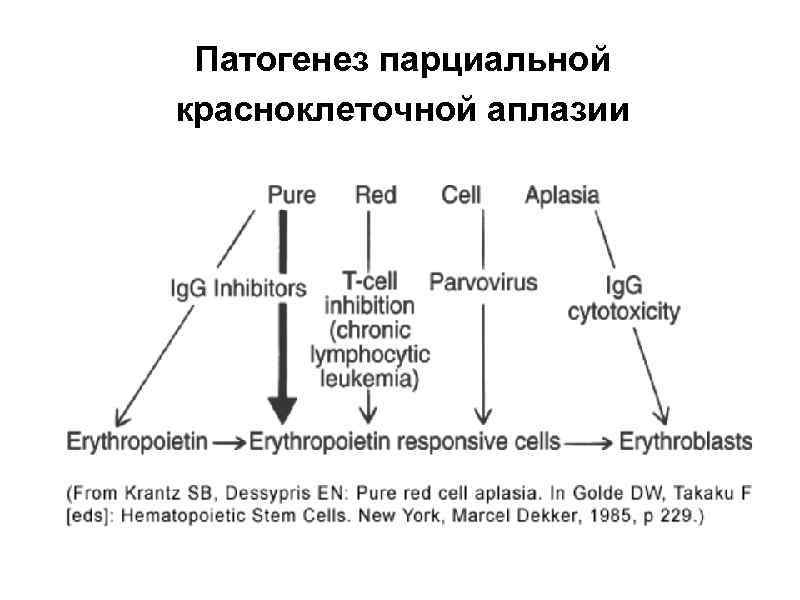 Патогенез парциальной красноклеточной аплазии

Pure Red Cell Aplasia

IgG Inhibitors

T-cell inhibition (chronic lymphocytic leukemia)

Parvovirus

IgG cytotoxicity

Erythropoietin → Erythropoietin responsive cells → Erythroblasts

(From Krantz SB, Dessypris EN: Pure red cell aplasia. In Golde DW, Takaku F [eds]: Hematopoietic Stem Cells. New York, Marcel Dekker, 1985, p 229.)